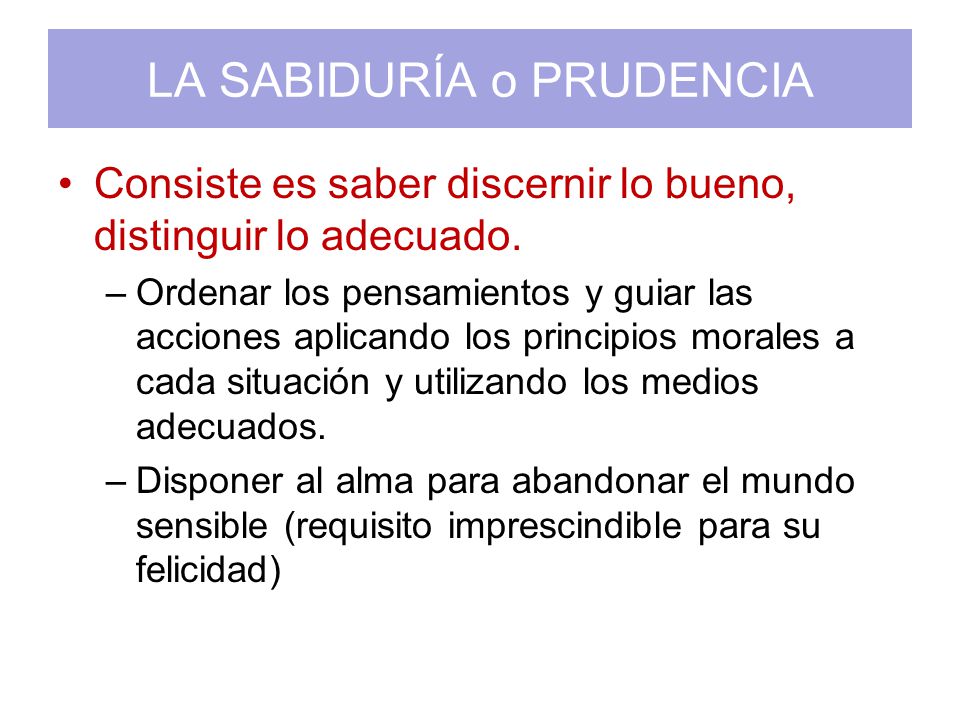 LA SABIDURÍA o PRUDENCIA

• Consiste es saber discernir lo bueno, distinguir lo adecuado.

– Ordenar los pensamientos y guiar las acciones aplicando los principios morales a cada situación y utilizando los medios adecuados.

– Disponer al alma para abandonar el mundo sensible (requisito imprescindible para su felicidad)